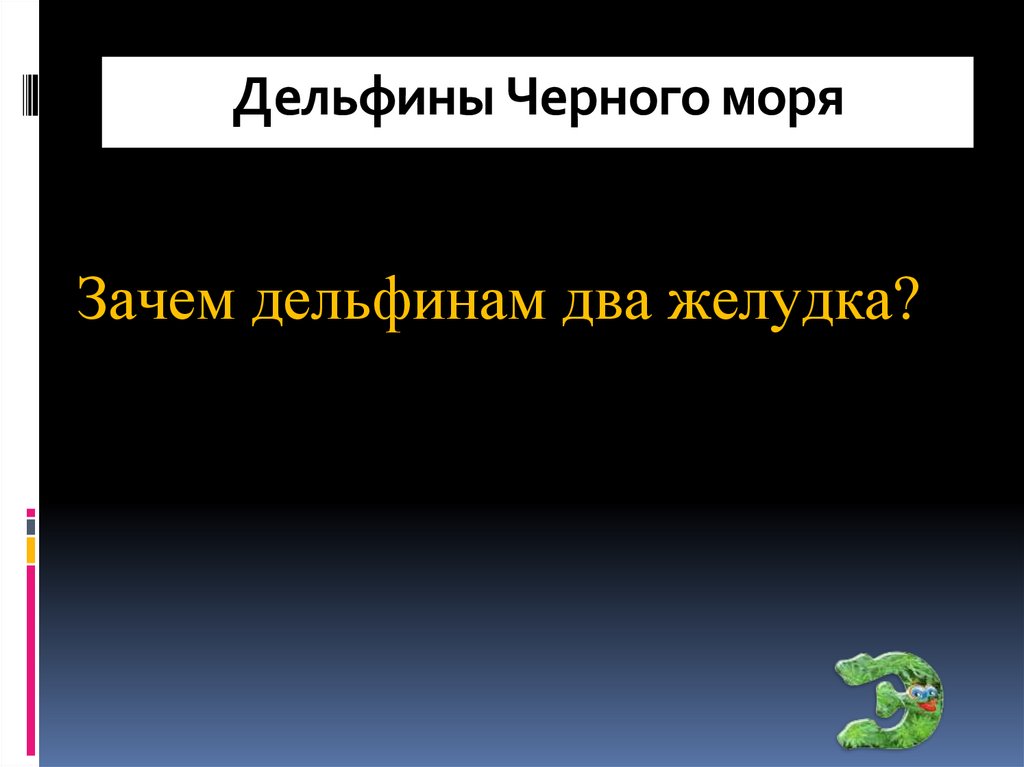 Дельфины Черного моря

Зачем дельфинам два желудка?